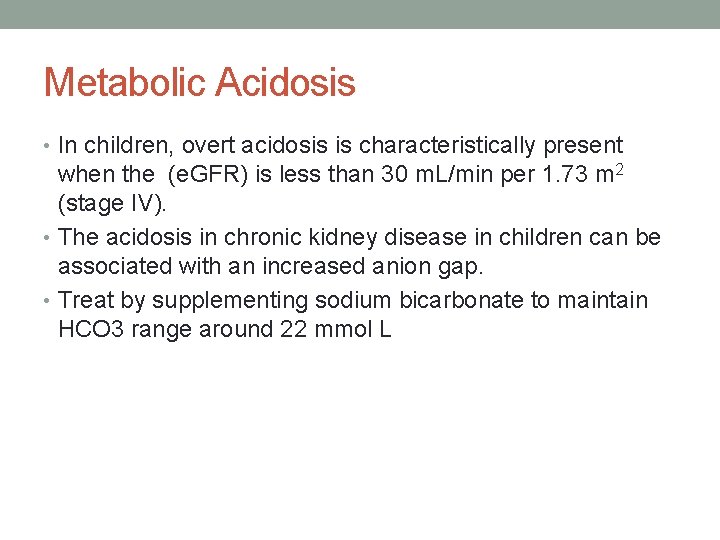 Metabolic Acidosis

• In children, overt acidosis is characteristically present when the (eGFR) is less than 30 mL/min per 1.73 $m^2$ (stage IV).

• The acidosis in chronic kidney disease in children can be associated with an increased anion gap.

• Treat by supplementing sodium bicarbonate to maintain HCO3 range around 22 mmol L